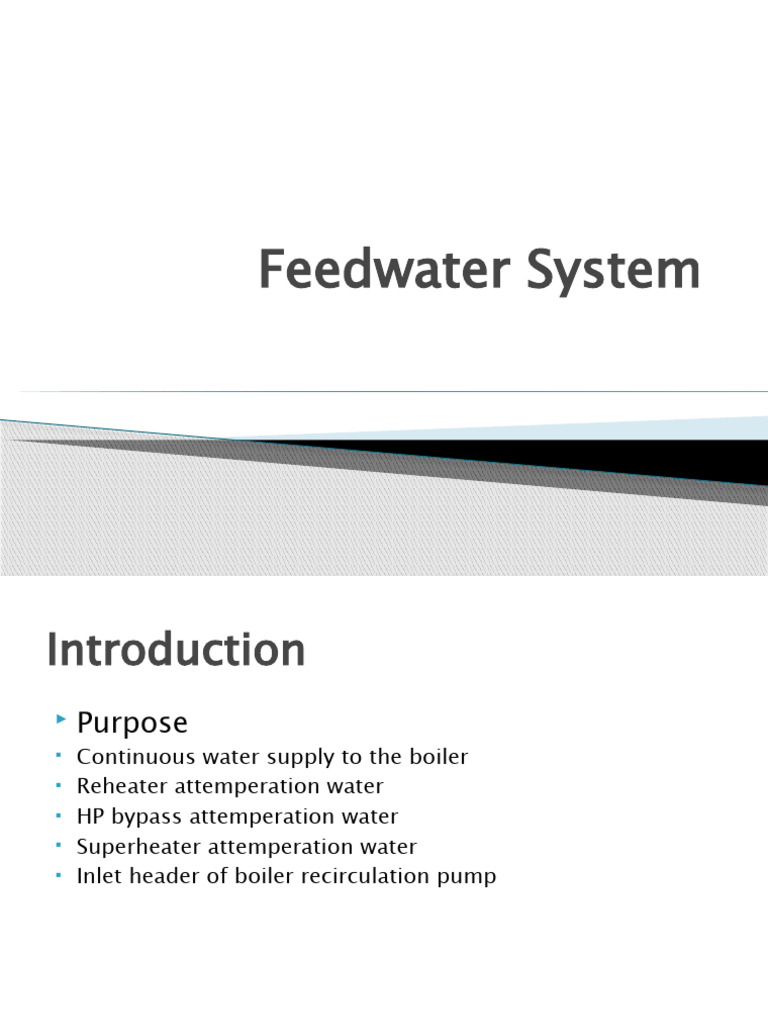 Feedwater System

Introduction

Purpose

Continuous water supply to the boiler
Reheater attemperation water
HP bypass attemperation water
Superheater attemperation water
Inlet header of boiler recirculation pump